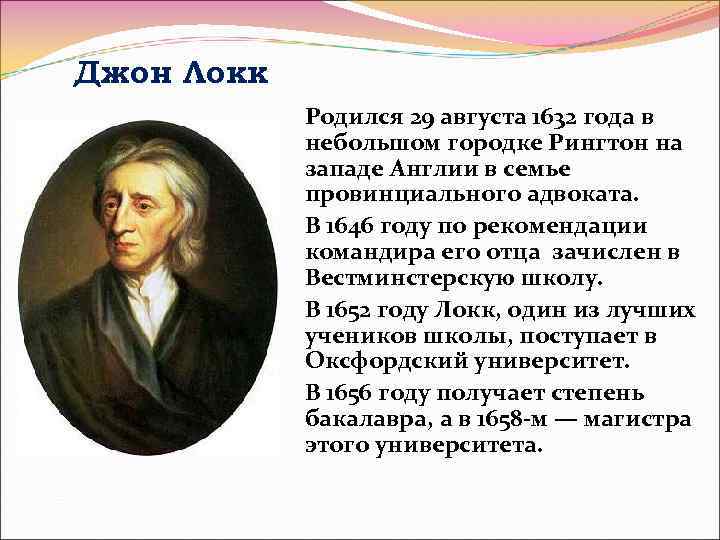 Джон Локк

Родился 29 августа 1632 года в небольшом городке Рингтон на западе Англии в семье провинциального адвоката.

В 1646 году по рекомендации командира его отца зачислен в Вестминстерскую школу.

В 1652 году Локк, один из лучших учеников школы, поступает в Оксфордский университет.

В 1656 году получает степень бакалавра, а в 1658-м — магистра этого университета.